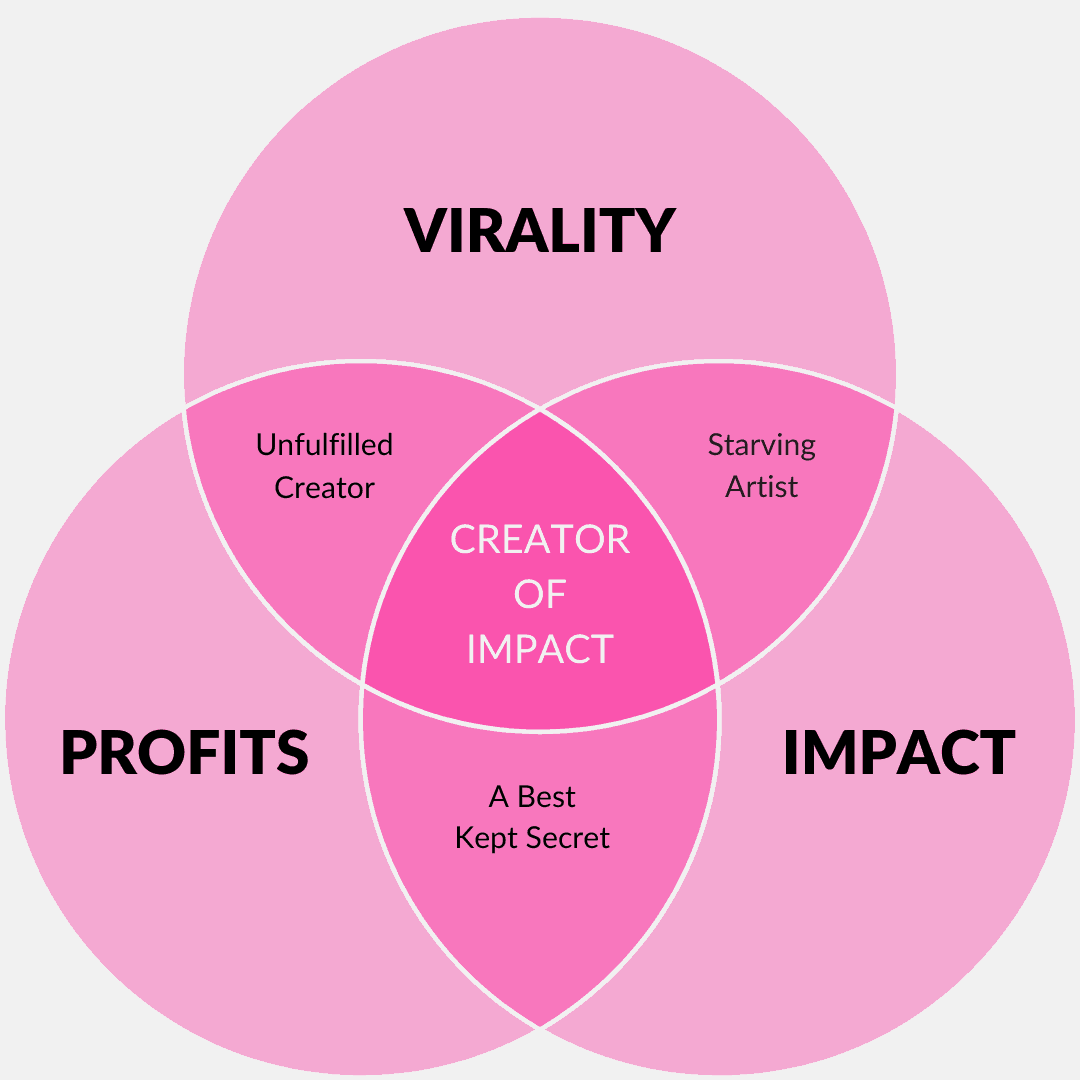 VIRALITY

Unfulfilled Creator

Starving Artist

CREATOR OF IMPACT

PROFITS

IMPACT

A Best Kept Secret